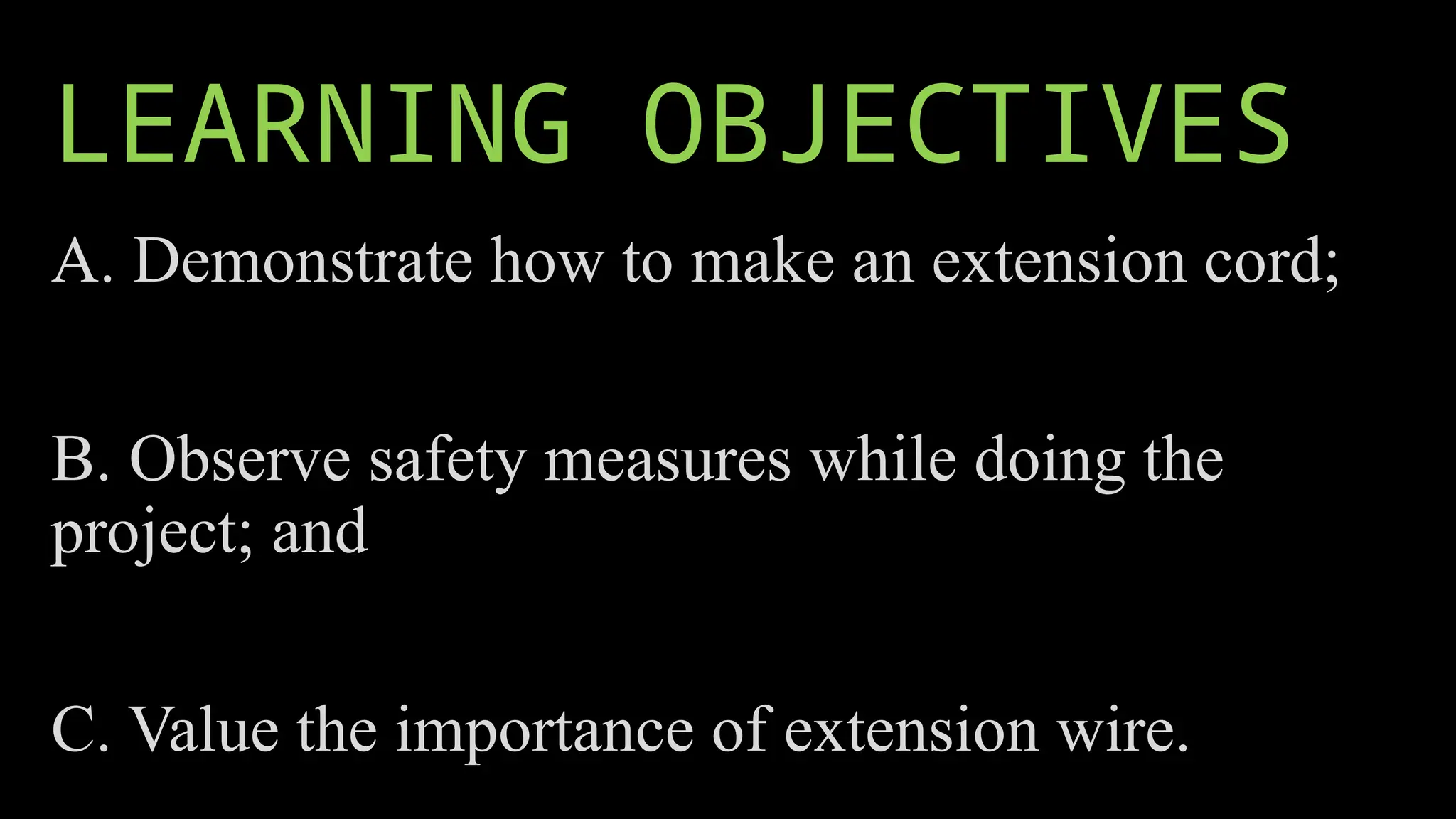 LEARNING OBJECTIVES

A. Demonstrate how to make an extension cord;

B. Observe safety measures while doing the project; and

C. Value the importance of extension wire.